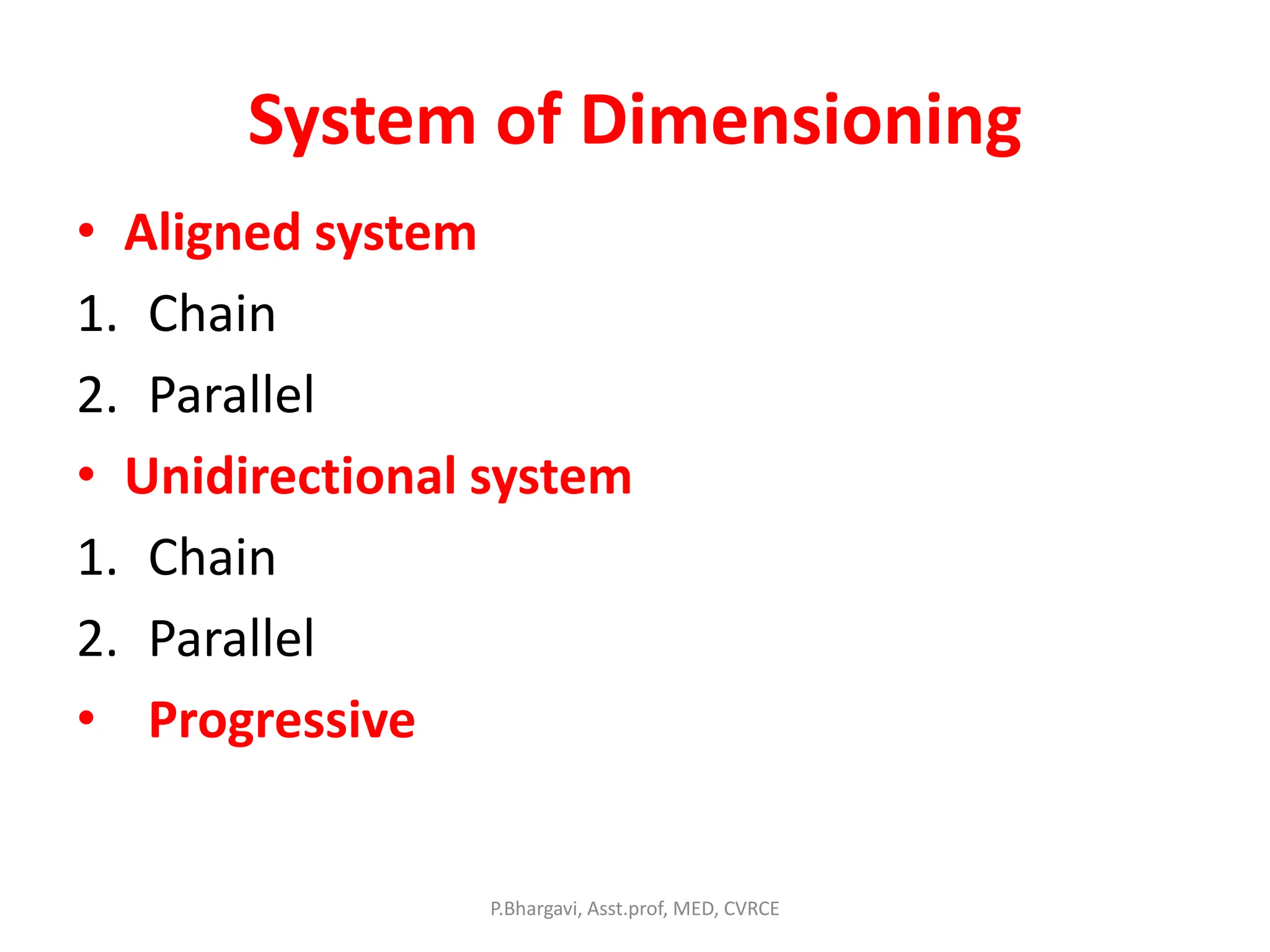 System of Dimensioning

• Aligned system
1. Chain
2. Parallel
• Unidirectional system
1. Chain
2. Parallel
• Progressive

P.Bhargavi, Asst.prof, MED, CVRCE